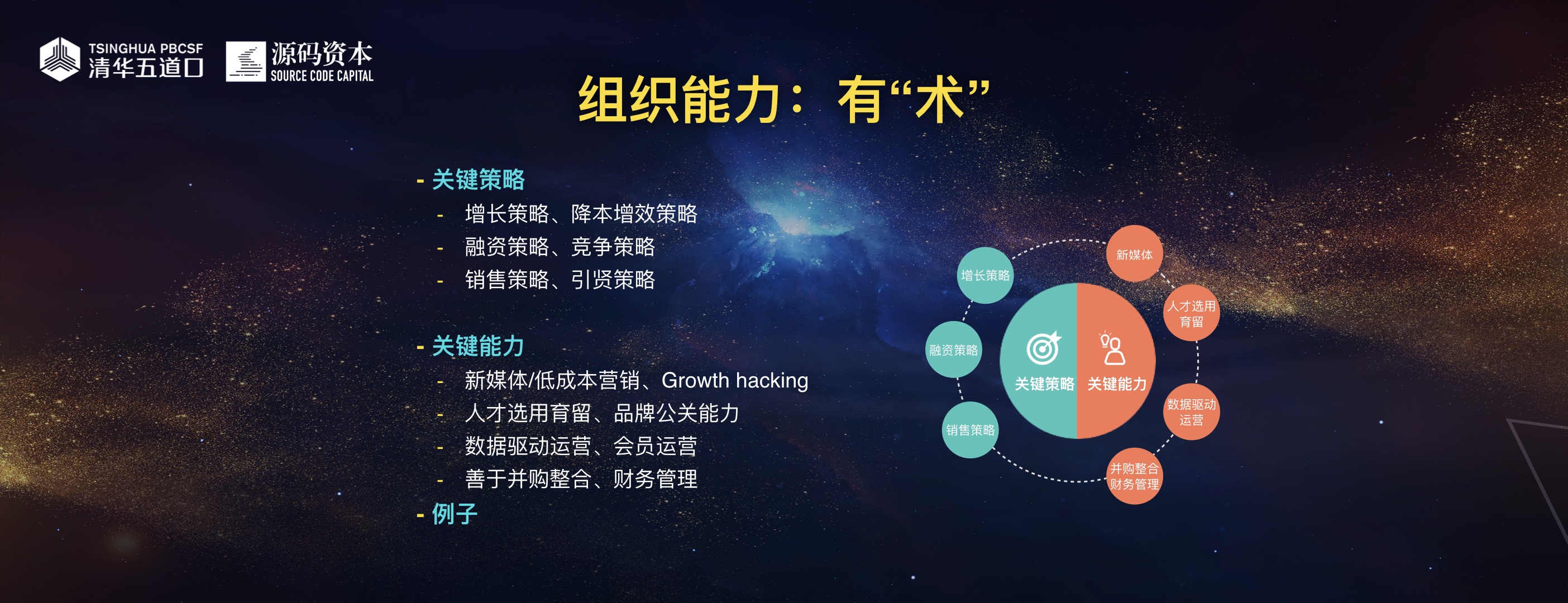 TSINGHUA PBCSF
清华五道口

源码资本
SOURCE CODE CAPITAL

组织能力：有“术”

- 关键策略
- 增长策略、降本增效策略
- 融资策略、竞争策略
- 销售策略、引贤策略

- 关键能力
- 新媒体/低成本营销、Growth hacking
- 人才选用育留、品牌公关能力
- 数据驱动运营、会员运营
- 善于并购整合、财务管理

- 例子

增长策略
融资策略
销售策略
关键策略
关键能力
新媒体
人才选用育留
数据驱动运营
并购整合财务管理